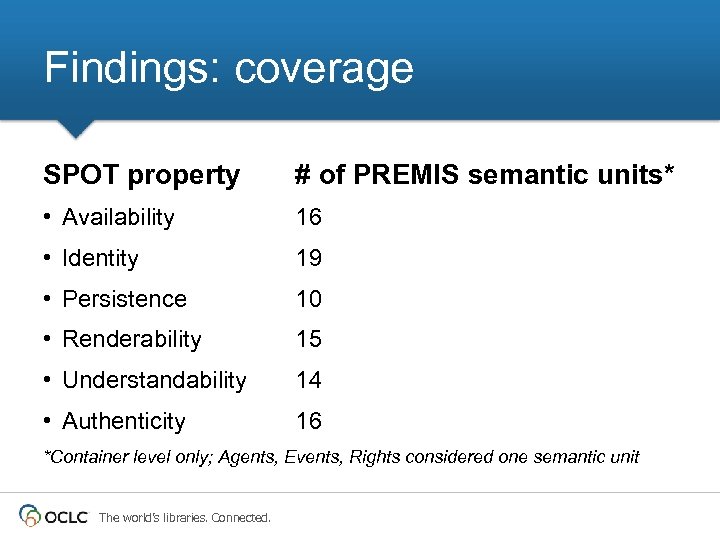 Findings: coverage

| SPOT property | # of PREMIS semantic units* |
|---|---|
| • Availability | 16 |
| • Identity | 19 |
| • Persistence | 10 |
| • Renderability | 15 |
| • Understandability | 14 |
| • Authenticity | 16 |

*Container level only; Agents, Events, Rights considered one semantic unit

OCLC The world's libraries. Connected.